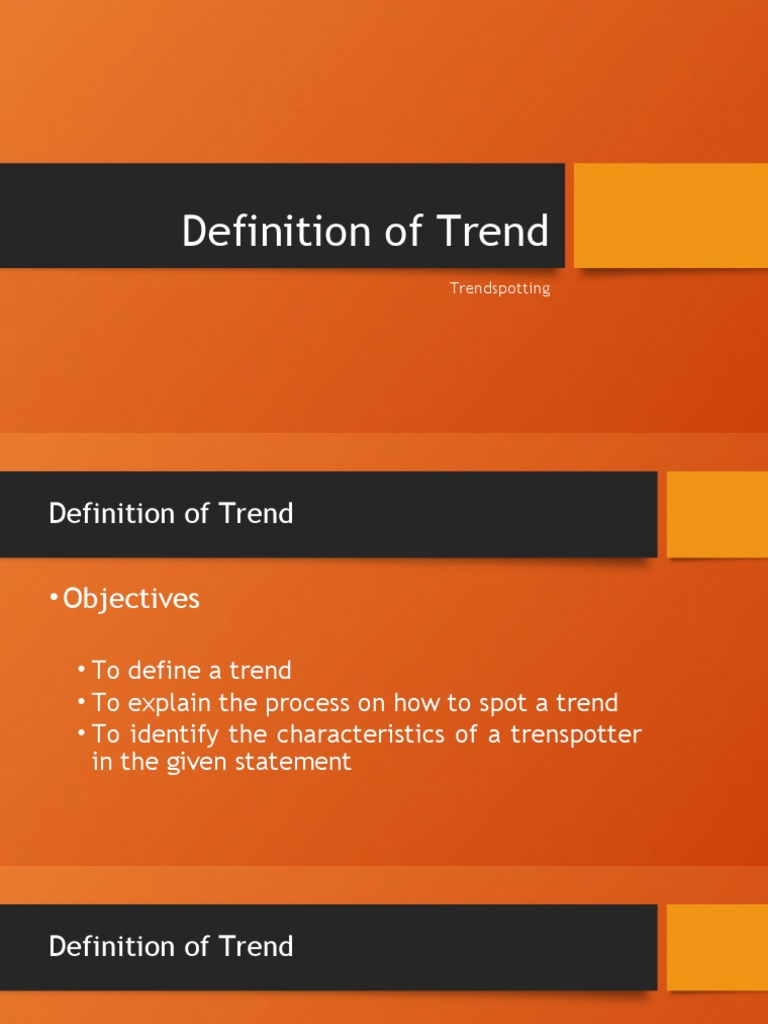 Definition of Trend

Trendspotting

Definition of Trend

• Objectives

• To define a trend
• To explain the process on how to spot a trend
• To identify the characteristics of a trenspotter in the given statement

Definition of Trend